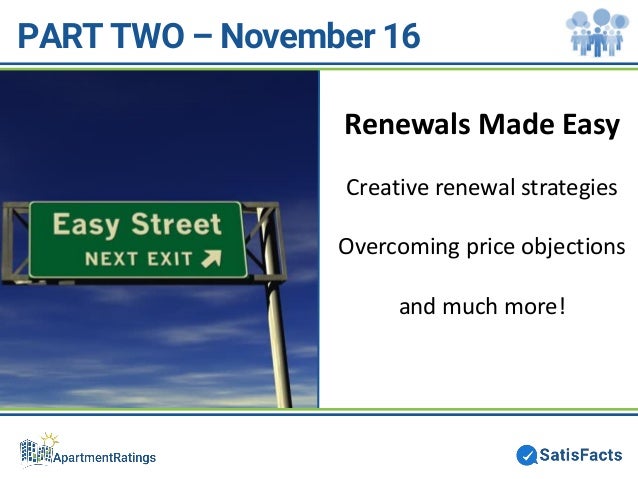 PART TWO – November 16

Easy Street
NEXT EXIT

Renewals Made Easy

Creative renewal strategies

Overcoming price objections

and much more!

ApartmentRatings

SatisFacts